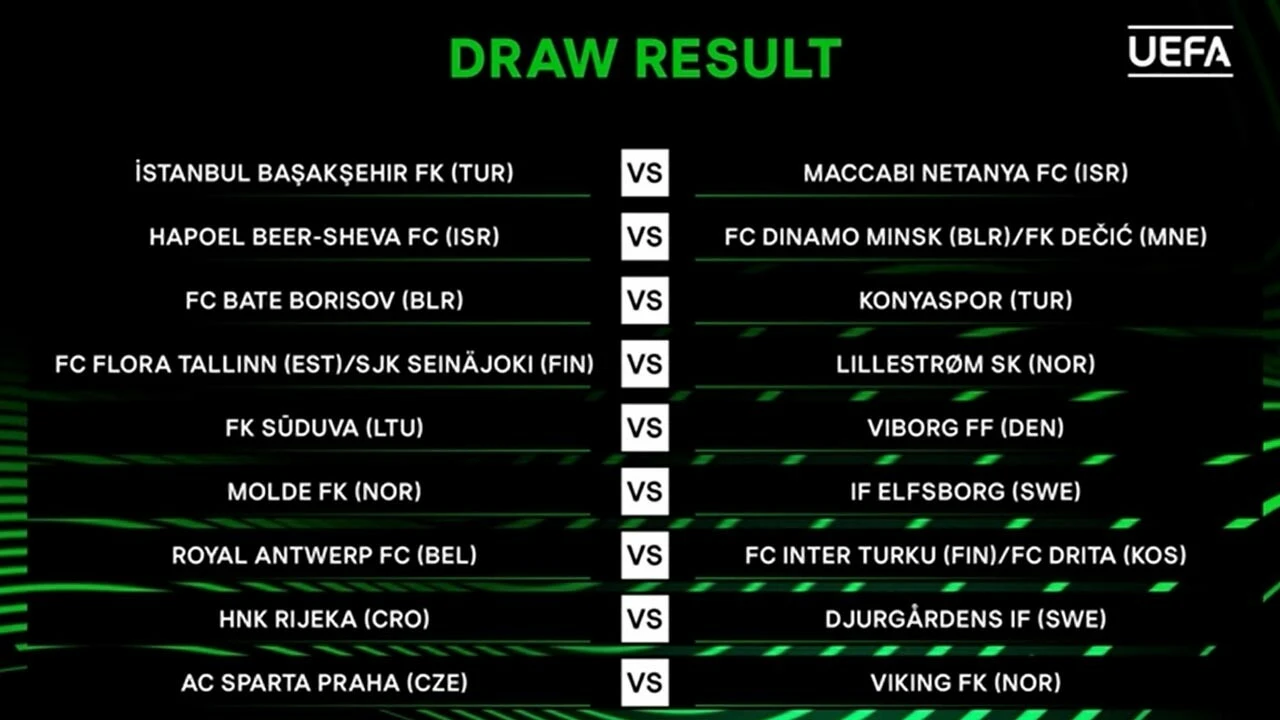 DRAW RESULT

UEFA

| | | |
|---|---|---|
| İSTANBUL BAŞAKŞEHIR FK (TUR) | VS | MACCABI NETANYA FC (ISR) |
| HAPOEL BEER-SHEVA FC (ISR) | VS | FC DINAMO MINSK (BLR)/FK DEČIĆ (MNE) |
| FC BATE BORISOV (BLR) | VS | KONYASPOR (TUR) |
| FC FLORA TALLINN (EST)/SJK SEINÄJOKI (FIN) | VS | LILLESTRØM SK (NOR) |
| FK SŪDUVA (LTU) | VS | VIBORG FF (DEN) |
| MOLDE FK (NOR) | VS | IF ELFSBORG (SWE) |
| ROYAL ANTWERP FC (BEL) | VS | FC INTER TURKU (FIN)/FC DRITA (KOS) |
| HNK RIJEKA (CRO) | VS | DJURGÅRDENS IF (SWE) |
| AC SPARTA PRAHA (CZE) | VS | VIKING FK (NOR) |